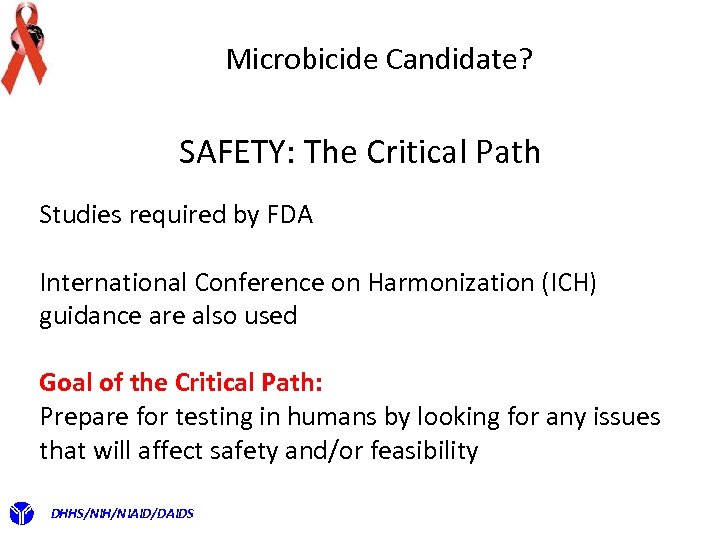 Microbicide Candidate?

SAFETY: The Critical Path

Studies required by FDA

International Conference on Harmonization (ICH) guidance are also used

Goal of the Critical Path:
Prepare for testing in humans by looking for any issues that will affect safety and/or feasibility

DHHS/NIH/NIAID/DAIDS